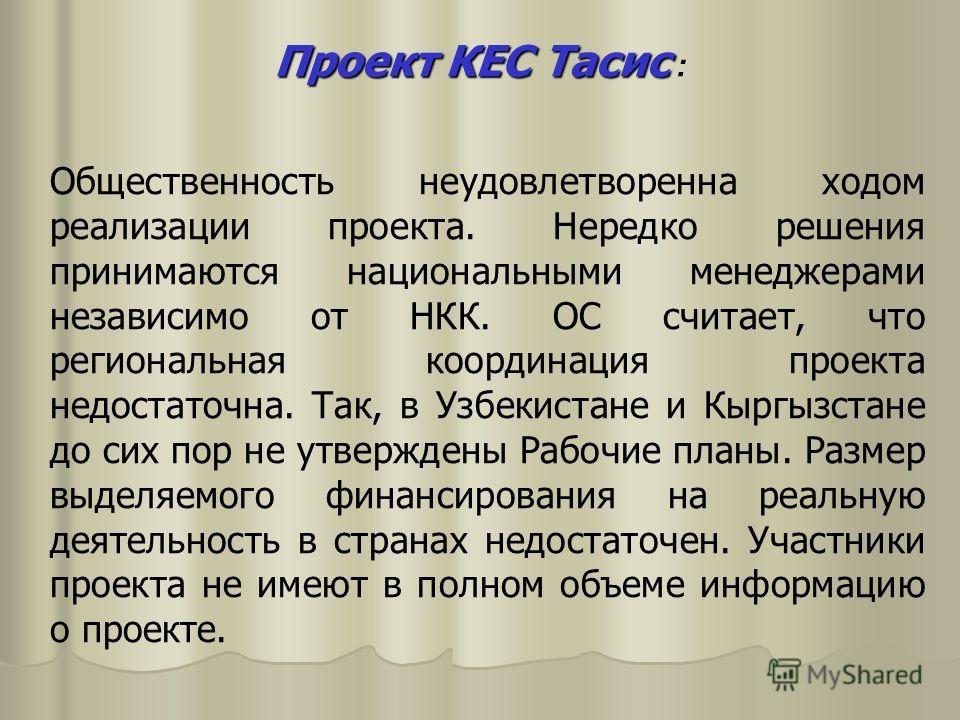 Проект КЕС Тасис:

Общественность неудовлетворенна ходом реализации проекта. Нередко решения принимаются национальными менеджерами независимо от НКК. ОС считает, что региональная координация проекта недостаточна. Так, в Узбекистане и Кыргызстане до сих пор не утверждены Рабочие планы. Размер выделяемого финансирования на реальную деятельность в странах недостаточен. Участники проекта не имеют в полном объеме информацию о проекте.

MyShared